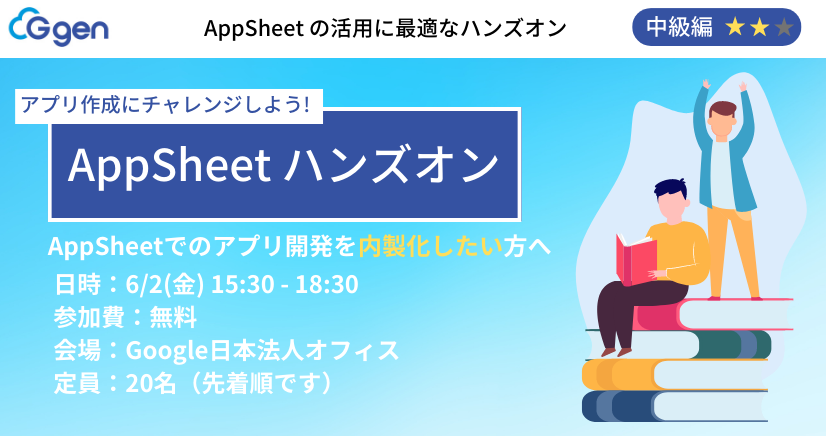 G-gen

AppSheet の活用に最適なハンズオン

中級編 ★★★

アプリ作成にチャレンジしよう!

AppSheet ハンズオン

AppSheetでのアプリ開発を内製化したい方へ

日時：6/2(金) 15:30 - 18:30
参加費：無料
会場：Google日本法人オフィス
定員：20名（先着順です）